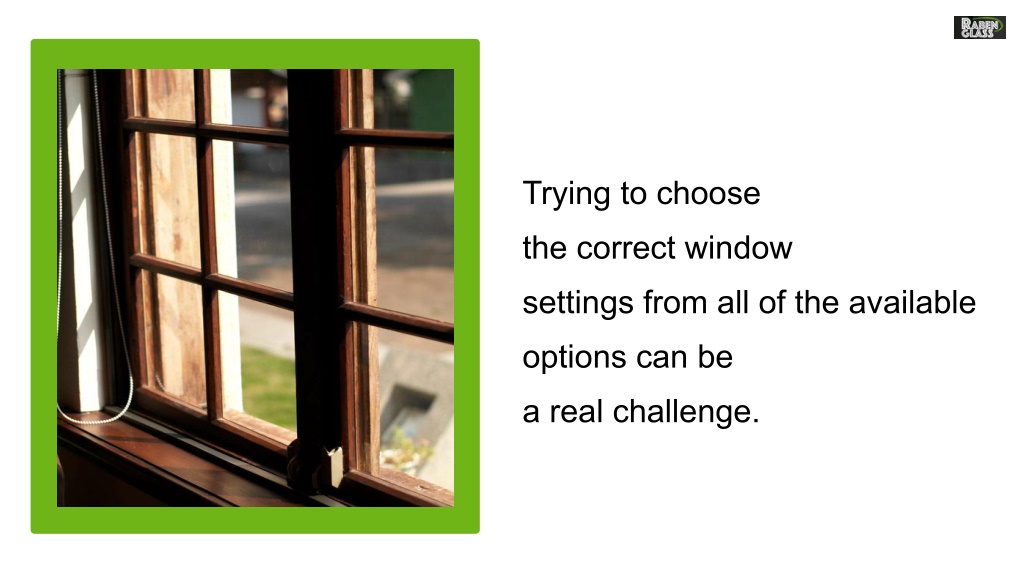 RABEN GLASS

Trying to choose the correct window settings from all of the available options can be a real challenge.